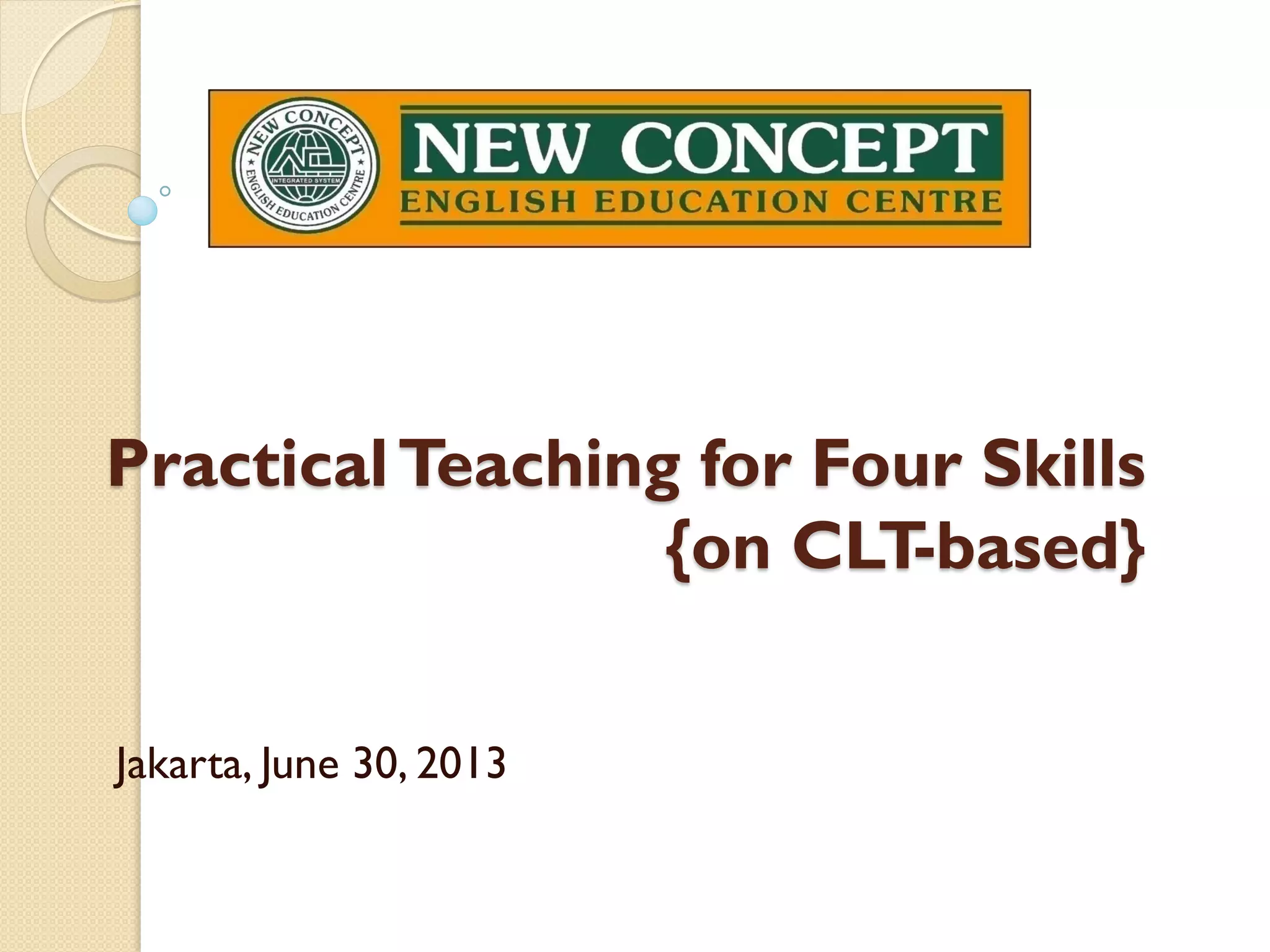 NEW CONCEPT
INTEGRATED SYSTEM
ENGLISH EDUCATION CENTRE

NEW CONCEPT
ENGLISH EDUCATION CENTRE

Practical Teaching for Four Skills {on CLT-based}

Jakarta, June 30, 2013